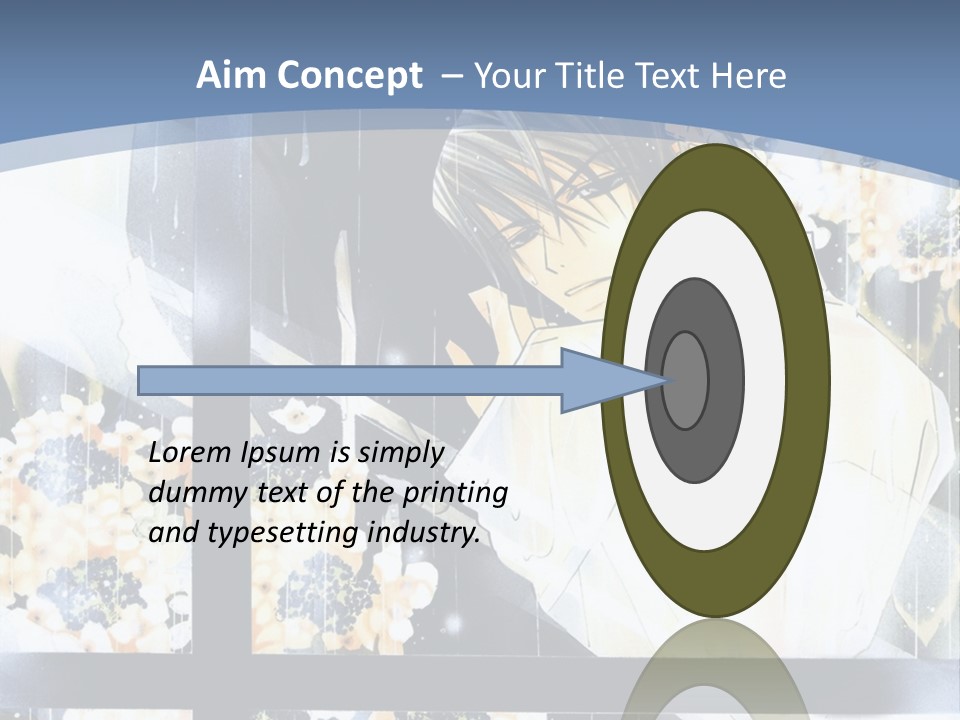 Aim Concept – Your Title Text Here

Lorem Ipsum is simply dummy text of the printing and typesetting industry.